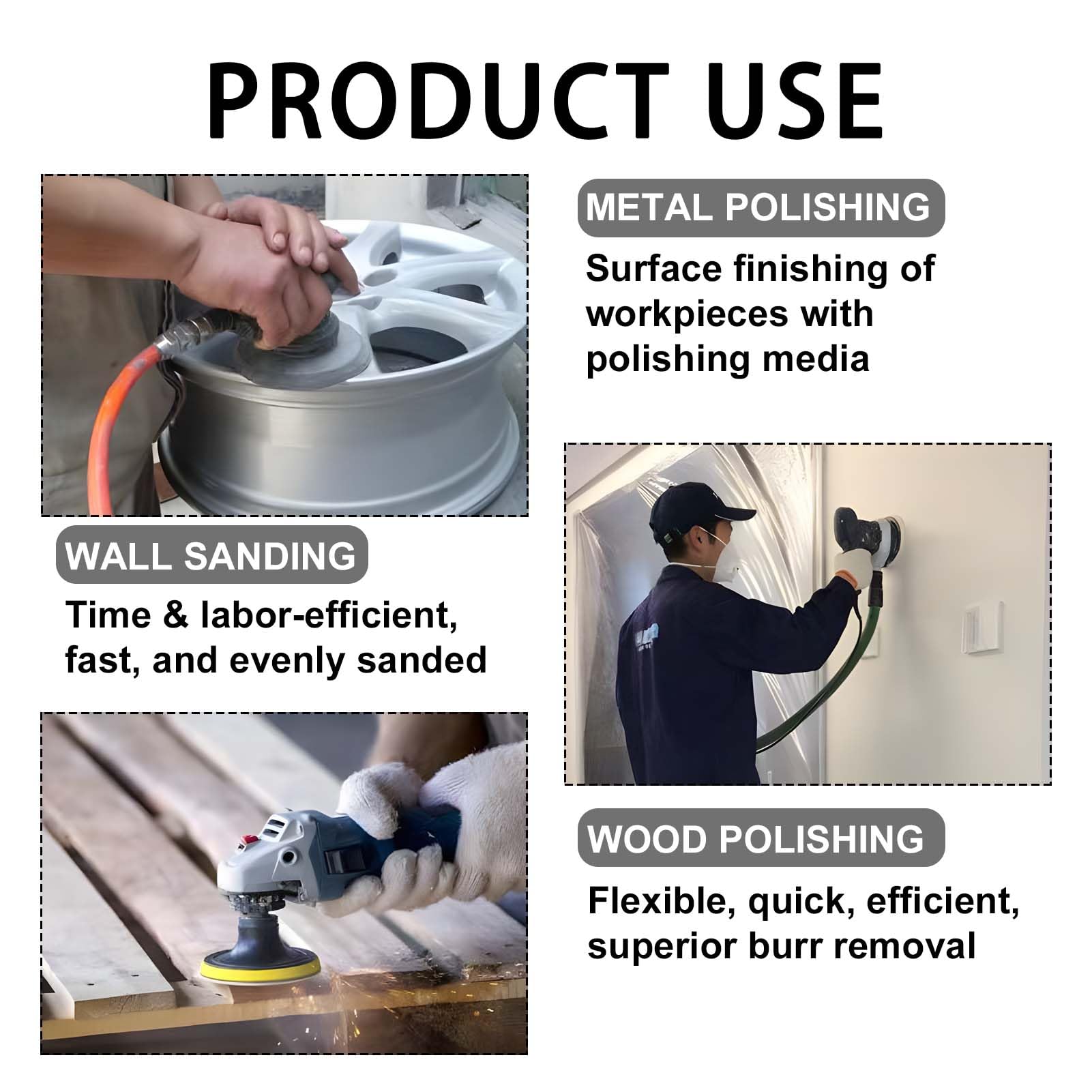 PRODUCT USE

METAL POLISHING

Surface finishing of workpieces with polishing media

WALL SANDING

Time & labor-efficient, fast, and evenly sanded

WOOD POLISHING

Flexible, quick, efficient, superior burr removal